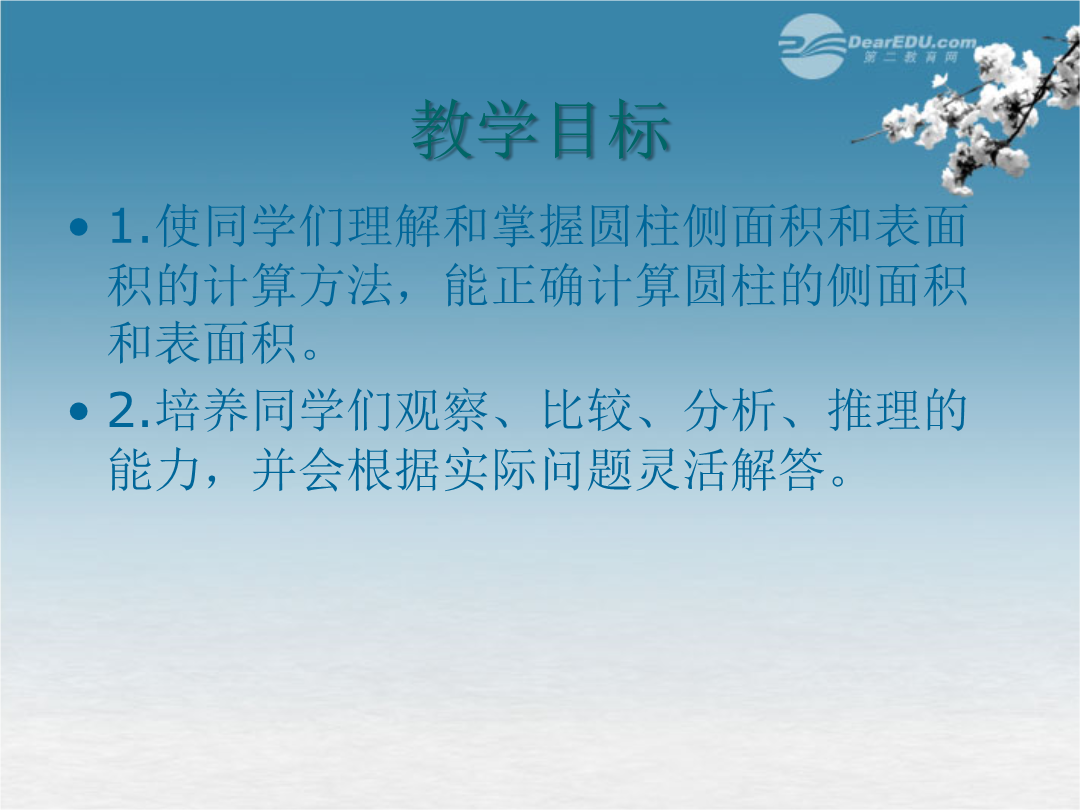 DearEDU.com
第二教育网

教学目标

• 1.使同学们理解和掌握圆柱侧面积和表面积的计算方法，能正确计算圆柱的侧面积和表面积。

• 2.培养同学们观察、比较、分析、推理的能力，并会根据实际问题灵活解答。